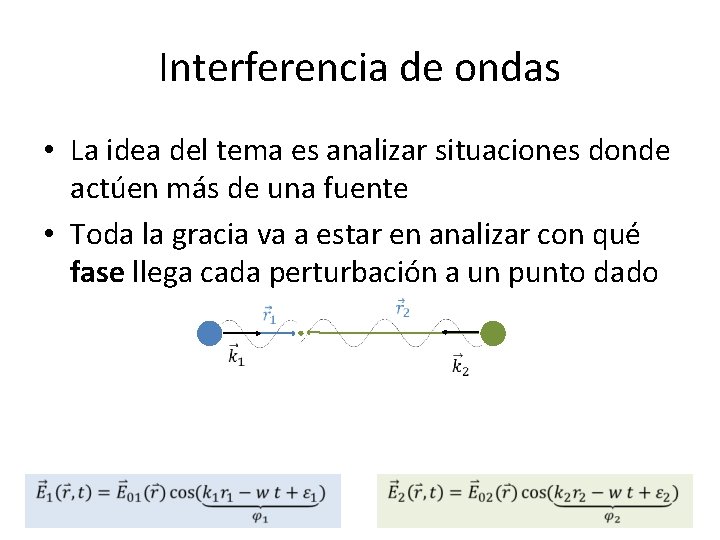 Interferencia de ondas

• La idea del tema es analizar situaciones donde actúen más de una fuente

• Toda la gracia va a estar en analizar con qué **fase** llega cada perturbación a un punto dado

$\vec{r}_1$ $\vec{r}_2$

$\vec{k}_1$ $\vec{k}_2$

$\vec{E}_1(\vec{r},t) = \vec{E}_{01}(\vec{r})\cos(\underbrace{k_1 r_1 - w\,t + \varepsilon_1}_{\varphi_1})$

$\vec{E}_2(\vec{r},t) = \vec{E}_{02}(\vec{r})\cos(\underbrace{k_2 r_2 - w\,t + \varepsilon_2}_{\varphi_2})$